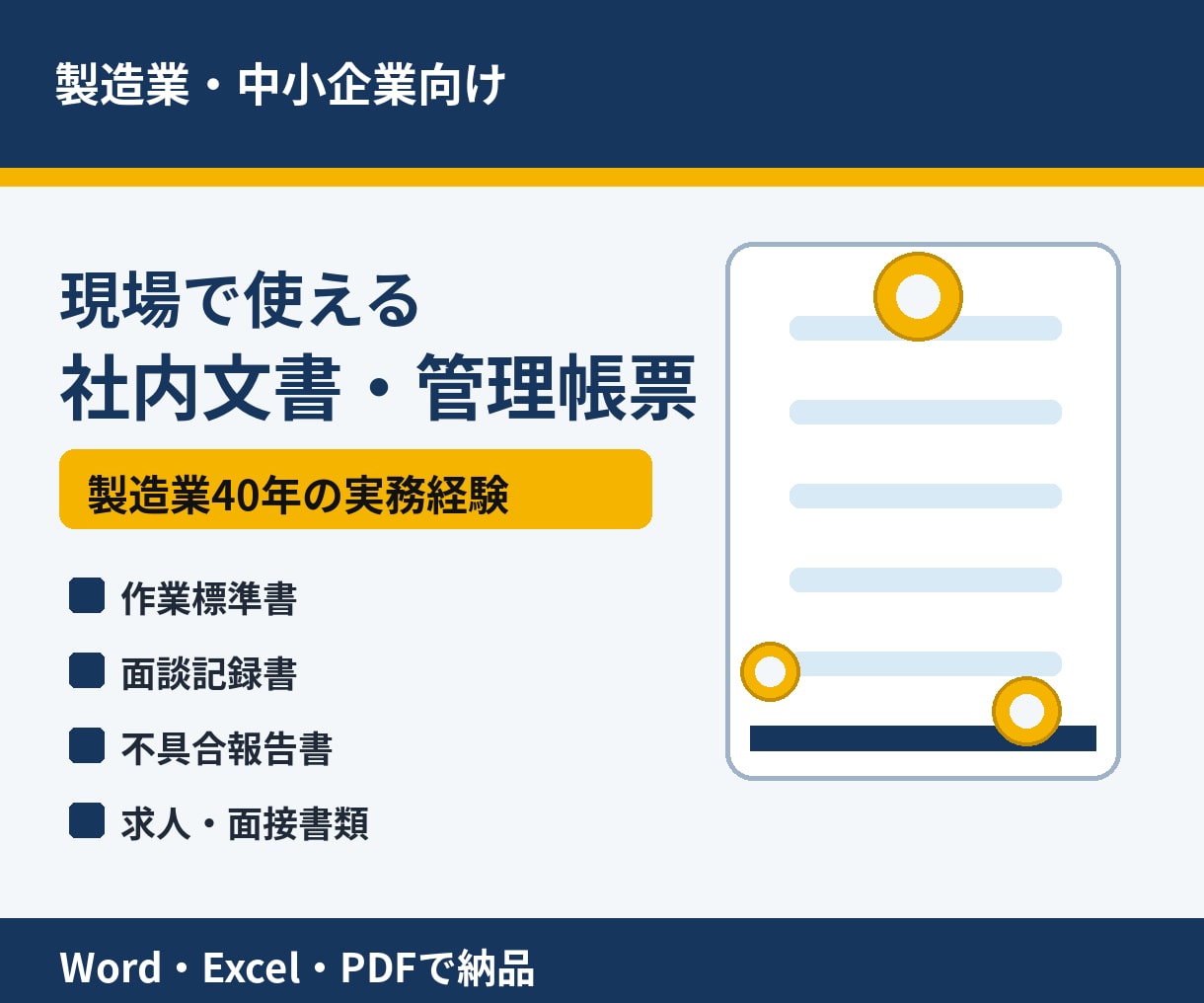 製造業・中小企業向け

現場で使える
社内文書・管理帳票

製造業40年の実務経験

作業標準書
面談記録書
不具合報告書
求人・面接書類

Word・Excel・PDFで納品